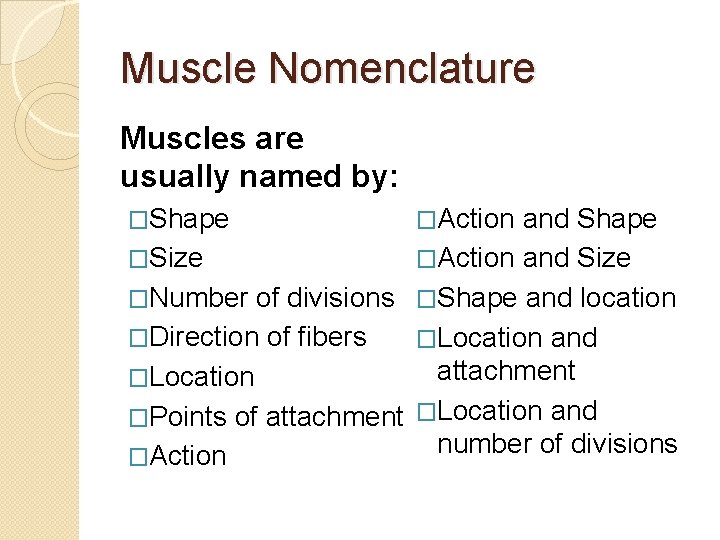 Muscle Nomenclature

Muscles are usually named by:

□Shape
□Size
□Number of divisions
□Direction of fibers
□Location
□Points of attachment
□Action

□Action and Shape
□Action and Size
□Shape and location
□Location and attachment
□Location and number of divisions